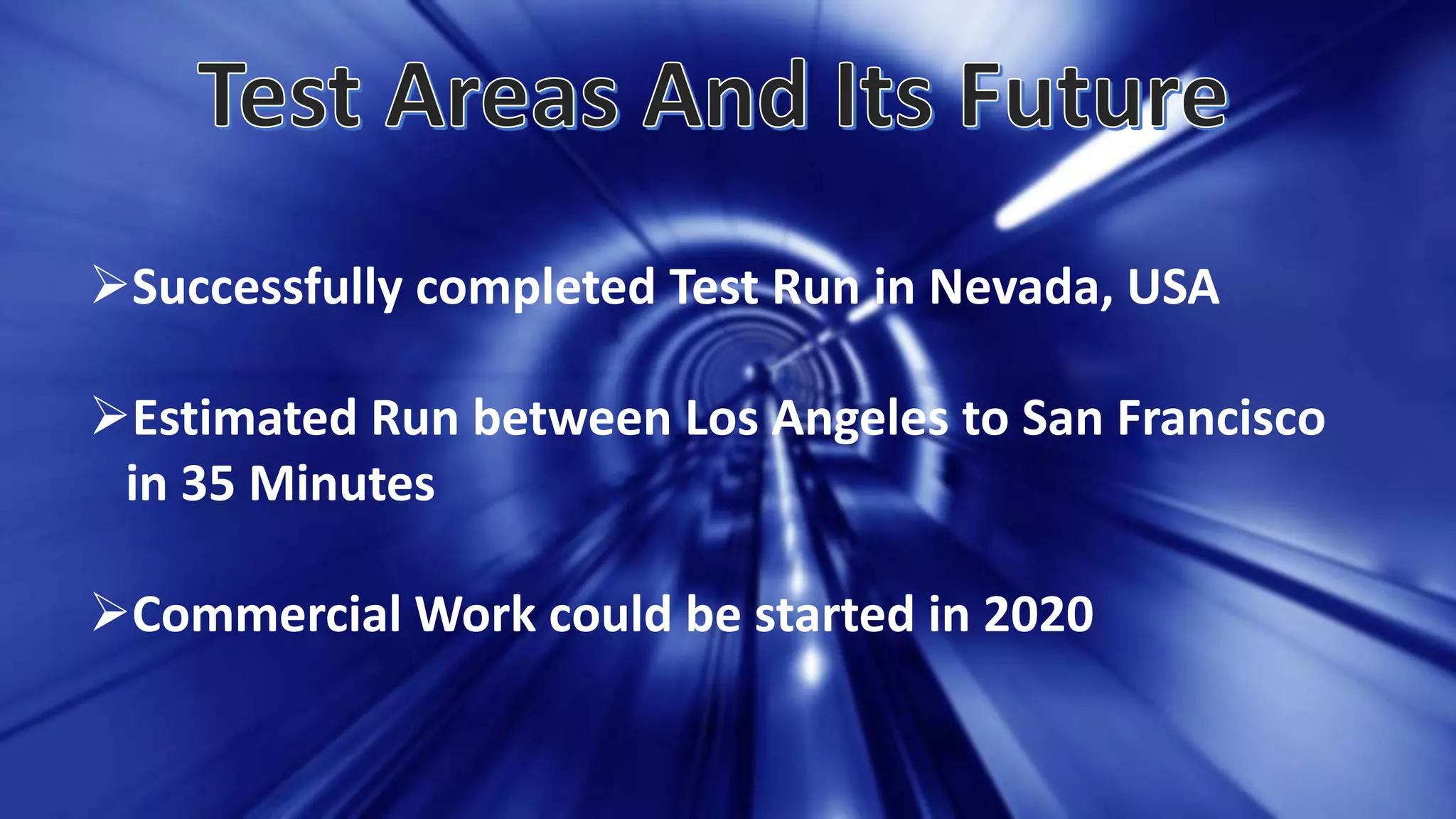 Test Areas And Its Future

➢Successfully completed Test Run in Nevada, USA

➢Estimated Run between Los Angeles to San Francisco in 35 Minutes

➢Commercial Work could be started in 2020